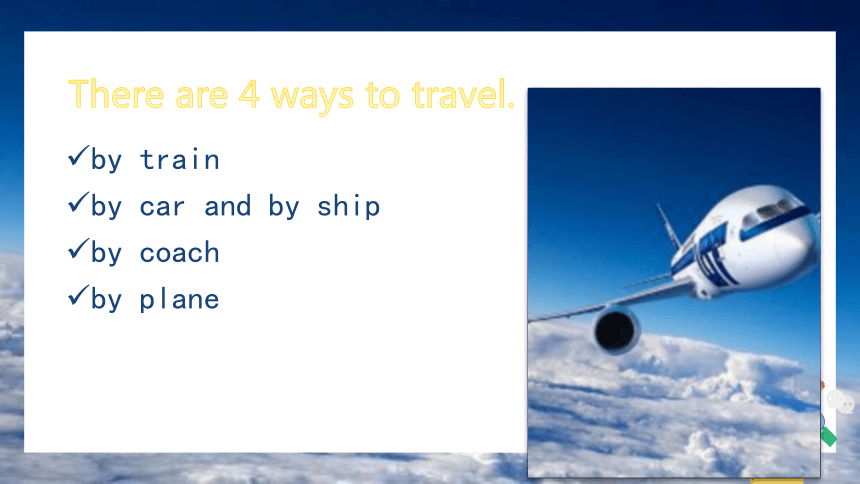 There are 4 ways to travel.

✓by train
✓by car and by ship
✓by coach
✓by plane